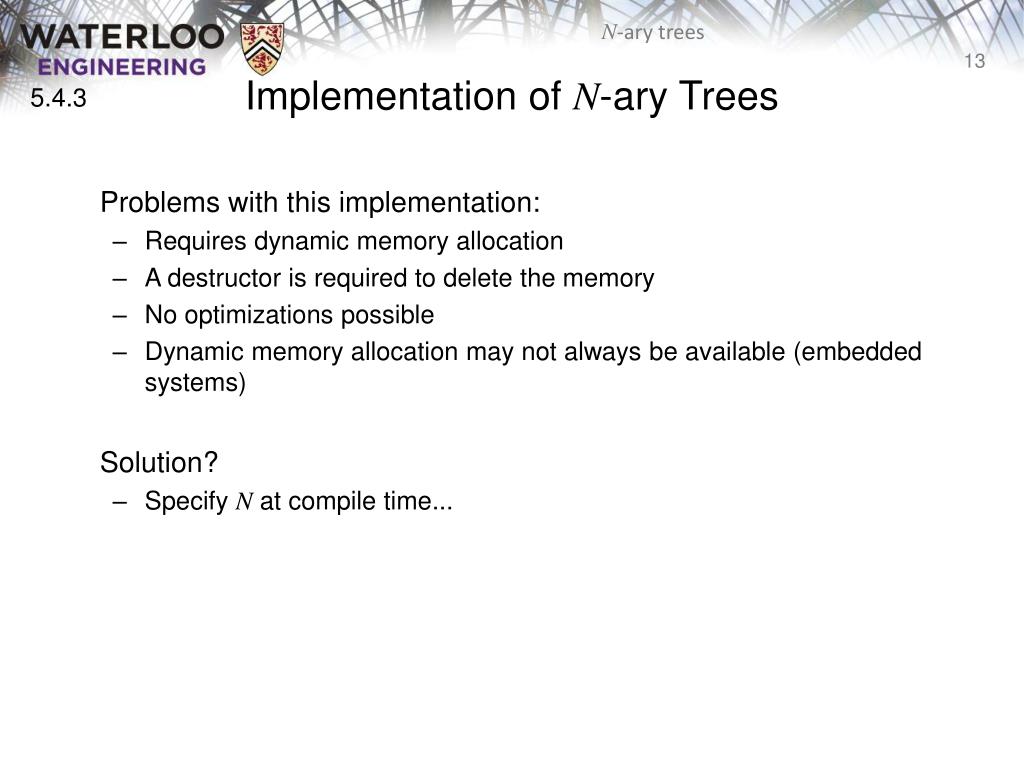 WATERLOO
ENGINEERING

$N$-ary trees

13

5.4.3

Implementation of $N$-ary Trees

Problems with this implementation:
– Requires dynamic memory allocation
– A destructor is required to delete the memory
– No optimizations possible
– Dynamic memory allocation may not always be available (embedded systems)

Solution?
– Specify $N$ at compile time...